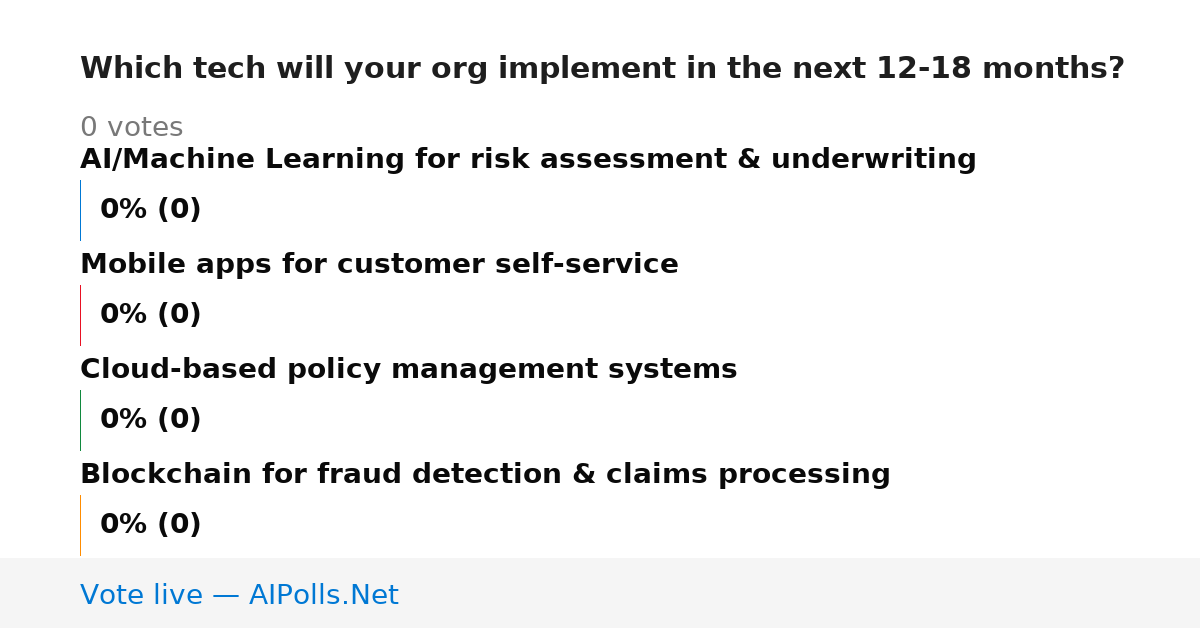 Which tech will your org implement in the next 12-18 months?

0 votes

AI/Machine Learning for risk assessment & underwriting

0% (0)

Mobile apps for customer self-service

0% (0)

Cloud-based policy management systems

0% (0)

Blockchain for fraud detection & claims processing

0% (0)

Vote live — AIPolls.Net